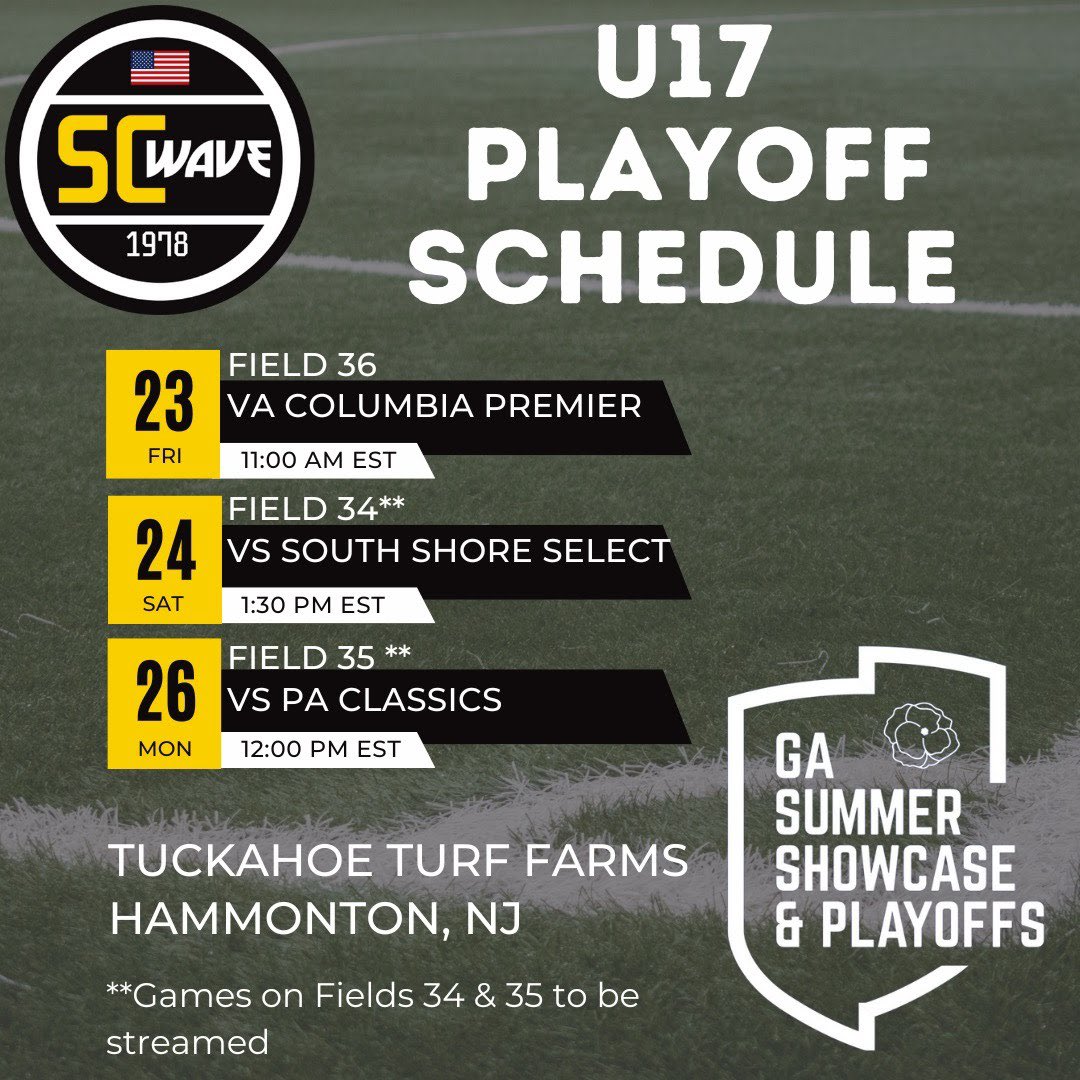 SC WAVE
1978

U17 PLAYOFF SCHEDULE

23
FRI
FIELD 36
VA COLUMBIA PREMIER
11:00 AM EST

24
SAT
FIELD 34**
VS SOUTH SHORE SELECT
1:30 PM EST

26
MON
FIELD 35 **
VS PA CLASSICS
12:00 PM EST

TUCKAHOE TURF FARMS
HAMMONTON, NJ

**Games on Fields 34 & 35 to be streamed

GA SUMMER SHOWCASE & PLAYOFFS